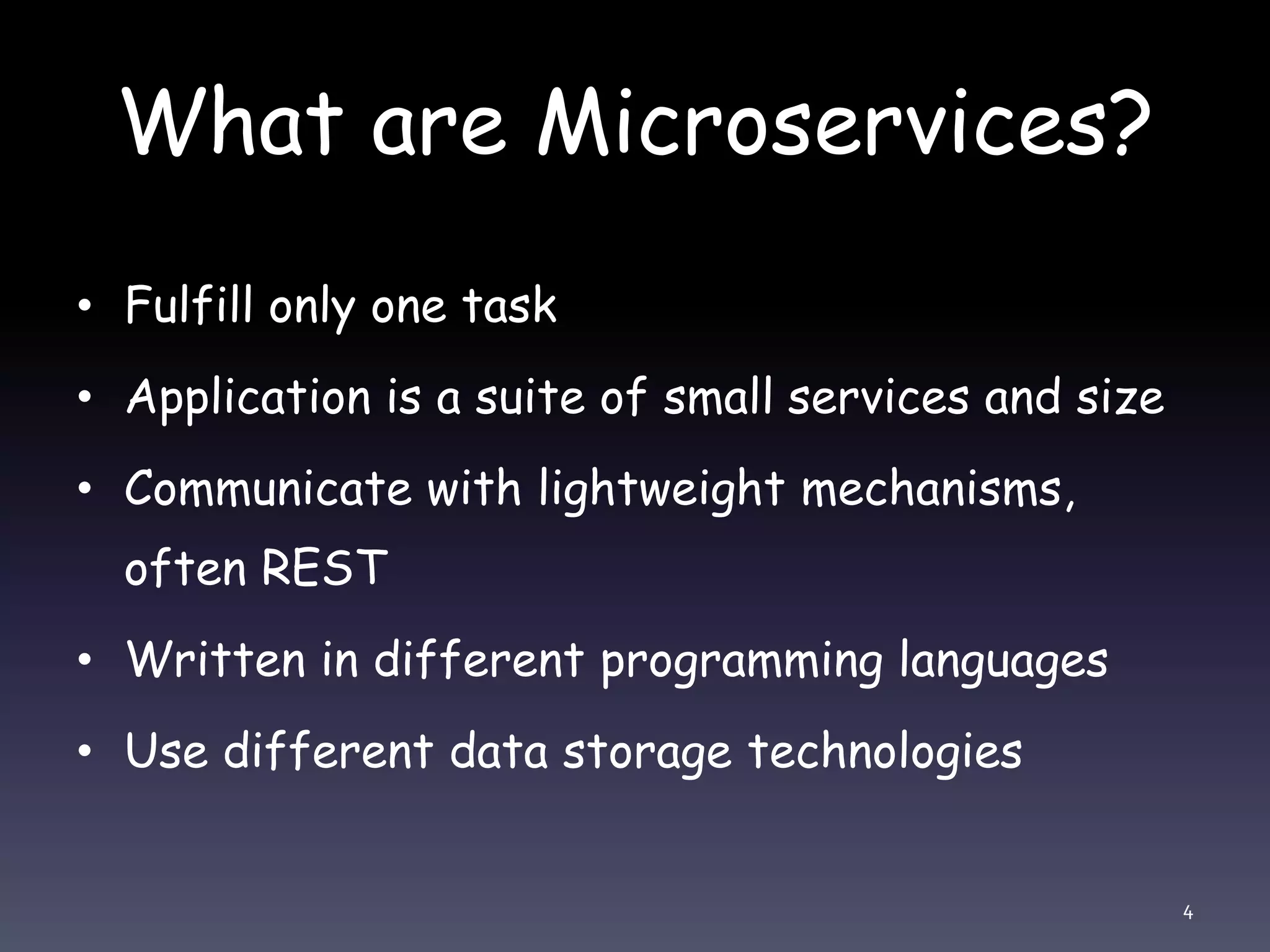 What are Microservices?

• Fulfill only one task
• Application is a suite of small services and size
• Communicate with lightweight mechanisms, often REST
• Written in different programming languages
• Use different data storage technologies

4